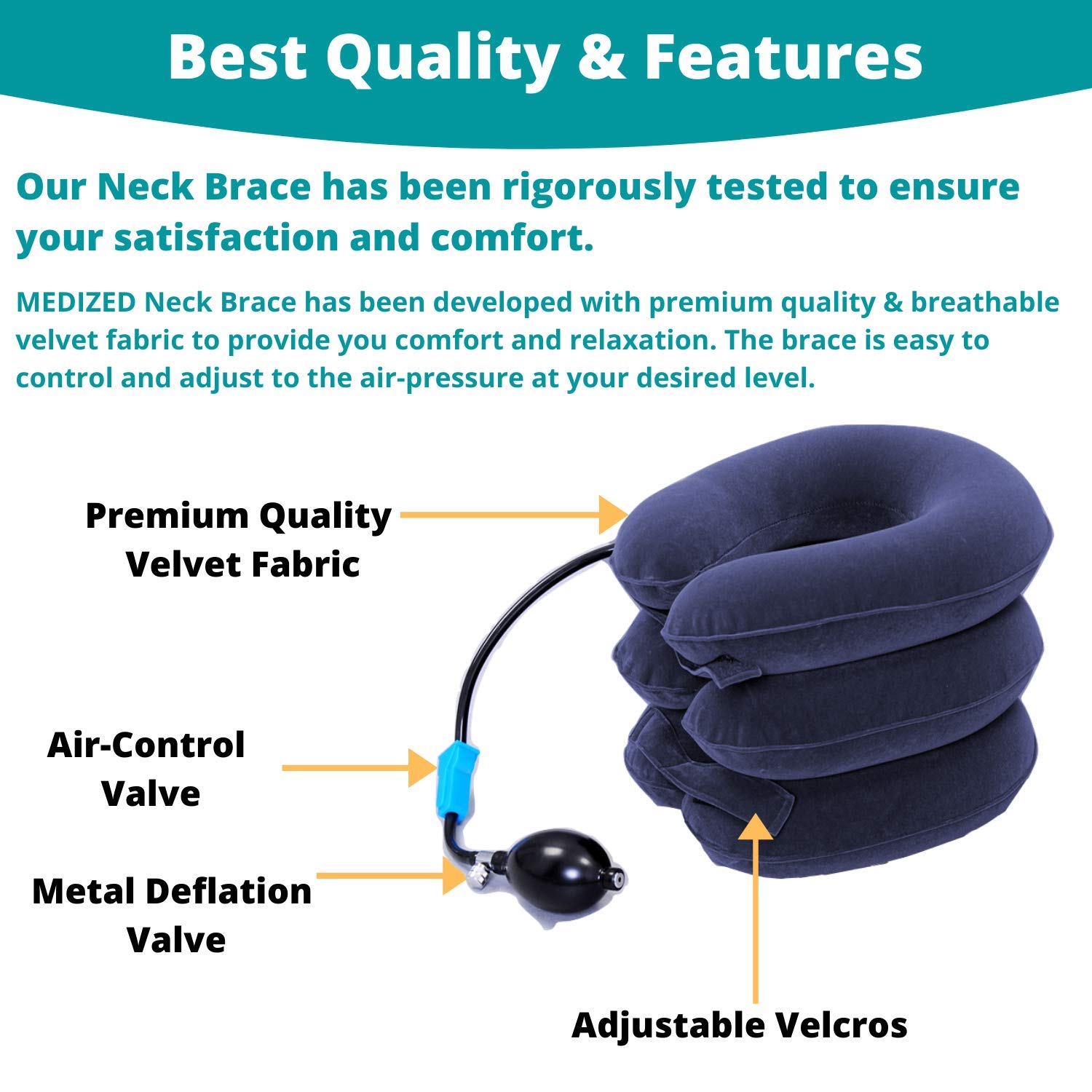 Best Quality & Features

Our Neck Brace has been rigorously tested to ensure your satisfaction and comfort.

MEDIZED Neck Brace has been developed with premium quality & breathable velvet fabric to provide you comfort and relaxation. The brace is easy to control and adjust to the air-pressure at your desired level.

Premium Quality Velvet Fabric

Air-Control Valve

Metal Deflation Valve

Adjustable Velcros